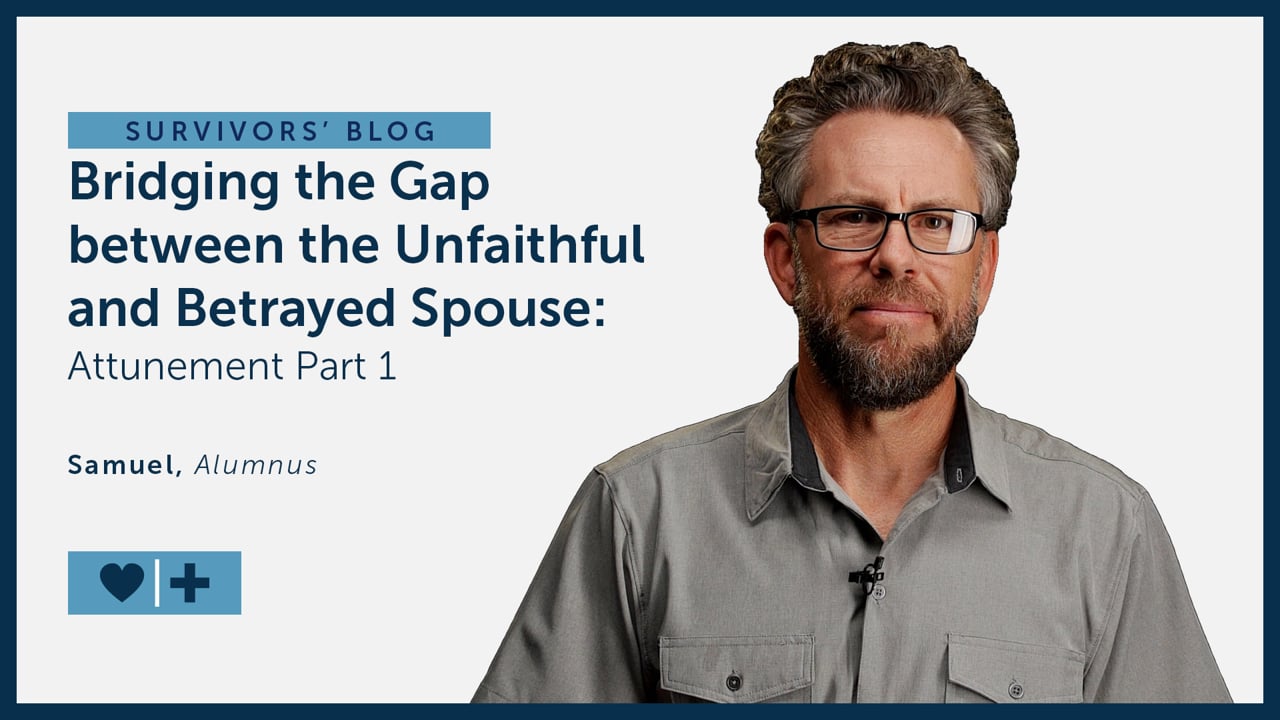 SURVIVORS' BLOG

Bridging the Gap between the Unfaithful and Betrayed Spouse:
Attunement Part 1

Samuel, Alumnus